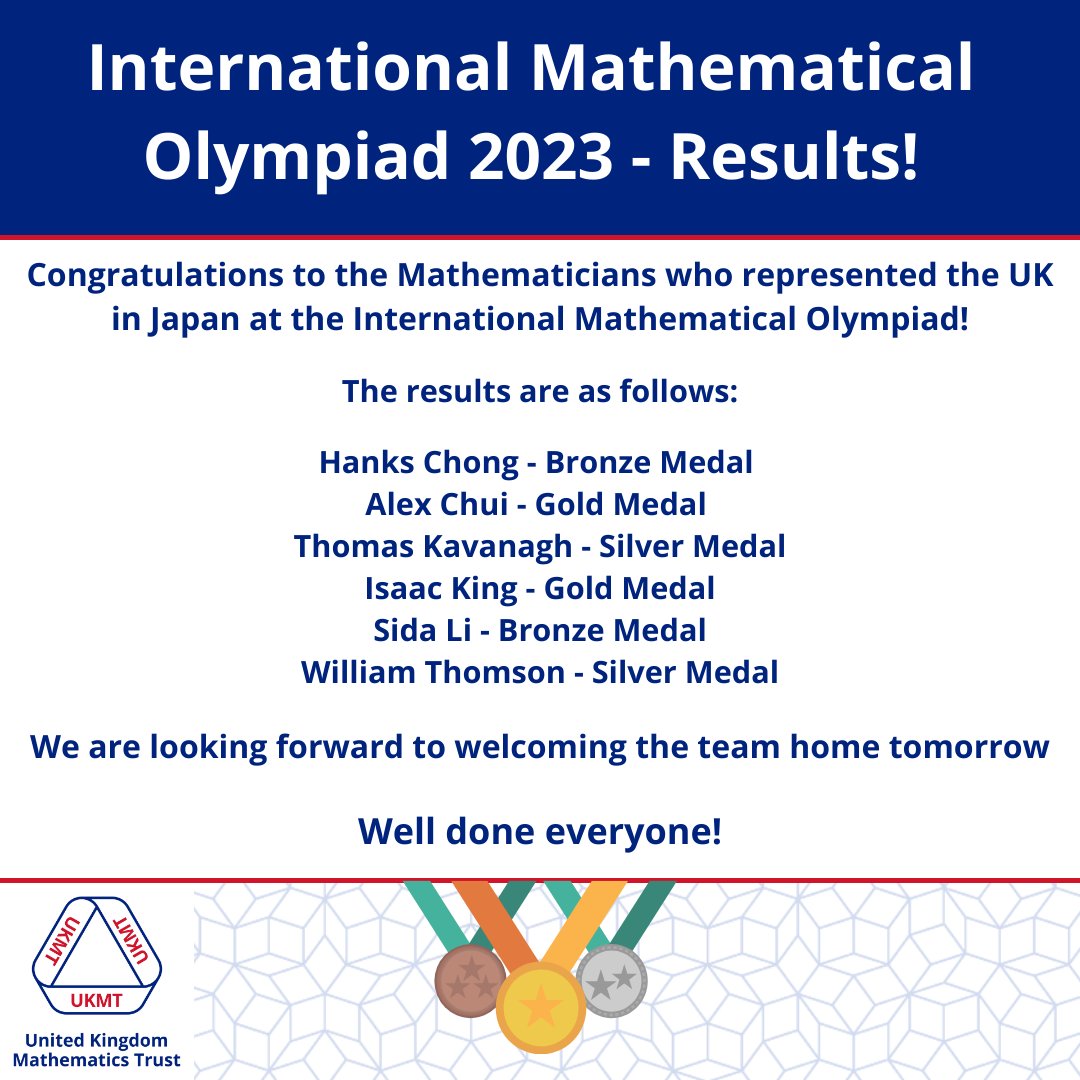 International Mathematical Olympiad 2023 - Results!

Congratulations to the Mathematicians who represented the UK in Japan at the International Mathematical Olympiad!

The results are as follows:

Hanks Chong - Bronze Medal
Alex Chui - Gold Medal
Thomas Kavanagh - Silver Medal
Isaac King - Gold Medal
Sida Li - Bronze Medal
William Thomson - Silver Medal

We are looking forward to welcoming the team home tomorrow

Well done everyone!

UKMT UKMT UKMT

United Kingdom Mathematics Trust